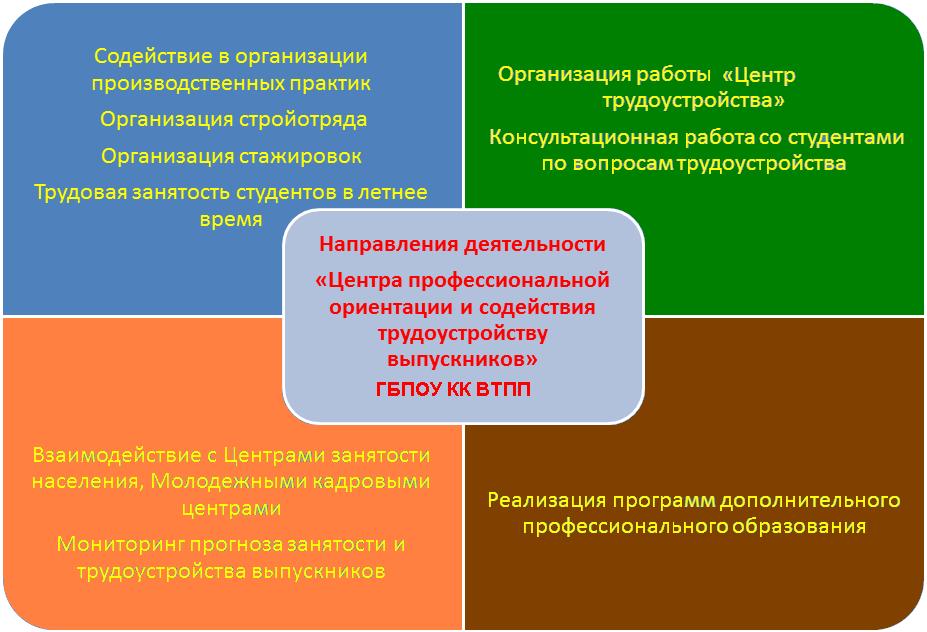 Содействие в организации производственных практик

Организация стройотряда

Организация стажировок

Трудовая занятость студентов в летнее время

Организация работы «Центр трудоустройства»

Консультационная работа со студентами по вопросам трудоустройства

Направления деятельности

«Центра профессиональной ориентации и содействия трудоустройству выпускников»

ГБПОУ КК ВТПП

Взаимодействие с Центрами занятости населения, Молодежными кадровыми центрами

Мониторинг прогноза занятости и трудоустройства выпускников

Реализация программ дополнительного профессионального образования